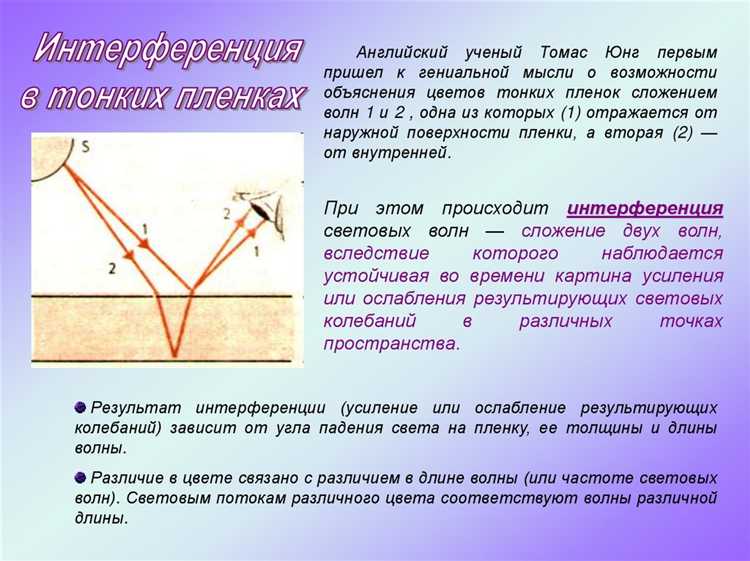 Интерференция в тонких пленках

Английский ученый Томас Юнг первым пришел к гениальной мысли о возможности объяснения цветов тонких пленок сложением волн 1 и 2 , одна из которых (1) отражается от наружной поверхности пленки, а вторая (2) — от внутренней.

S

1

2

2

1

При этом происходит интерференция световых волн — сложение двух волн, вследствие которого наблюдается устойчивая во времени картина усиления или ослабления результирующих световых колебаний в различных точках пространства.

Результат интерференции (усиление или ослабление результирующих колебаний) зависит от угла падения света на пленку, ее толщины и длины волны.

Различие в цвете связано с различием в длине волны (или частоте световых волн). Световым потокам различного цвета соответствуют волны различной длины.